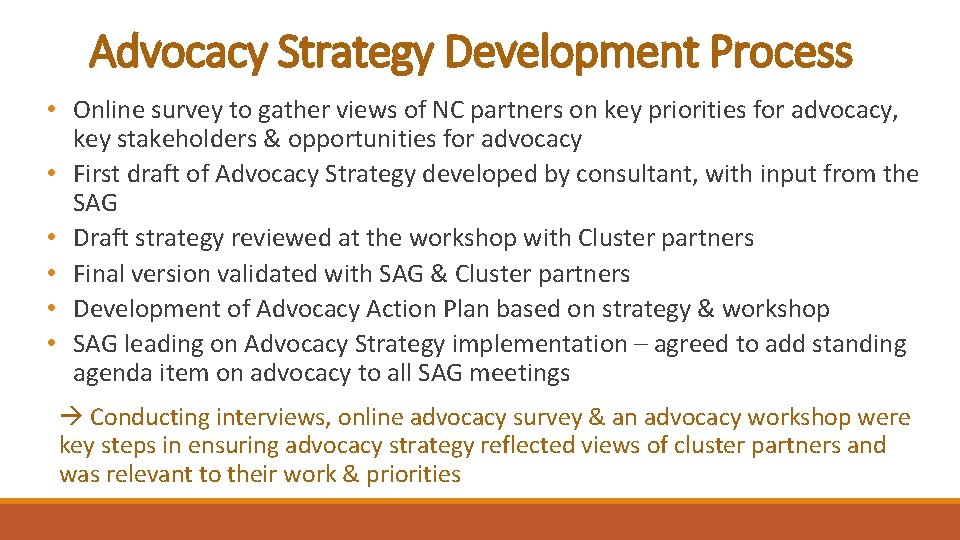 Advocacy Strategy Development Process

• Online survey to gather views of NC partners on key priorities for advocacy, key stakeholders & opportunities for advocacy
• First draft of Advocacy Strategy developed by consultant, with input from the SAG
• Draft strategy reviewed at the workshop with Cluster partners
• Final version validated with SAG & Cluster partners
• Development of Advocacy Action Plan based on strategy & workshop
• SAG leading on Advocacy Strategy implementation – agreed to add standing agenda item on advocacy to all SAG meetings

→ Conducting interviews, online advocacy survey & an advocacy workshop were key steps in ensuring advocacy strategy reflected views of cluster partners and was relevant to their work & priorities